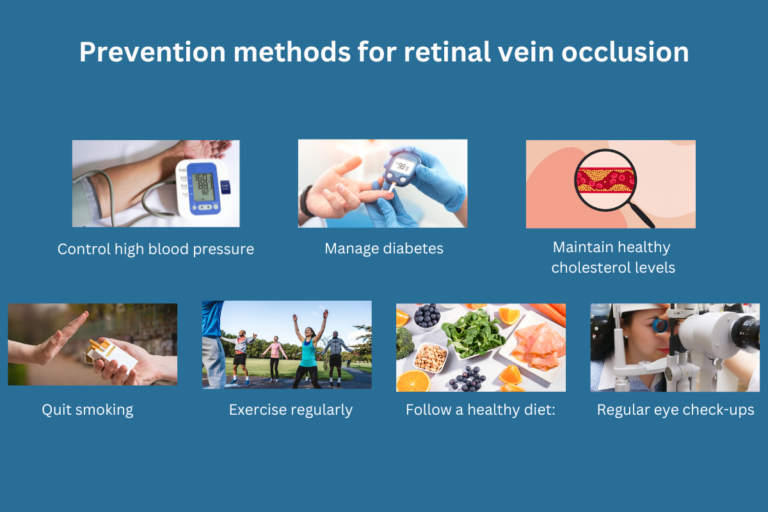 Prevention methods for retinal vein occlusion

Control high blood pressure

Manage diabetes

Maintain healthy cholesterol levels

Quit smoking

Exercise regularly

Follow a healthy diet:

Regular eye check-ups